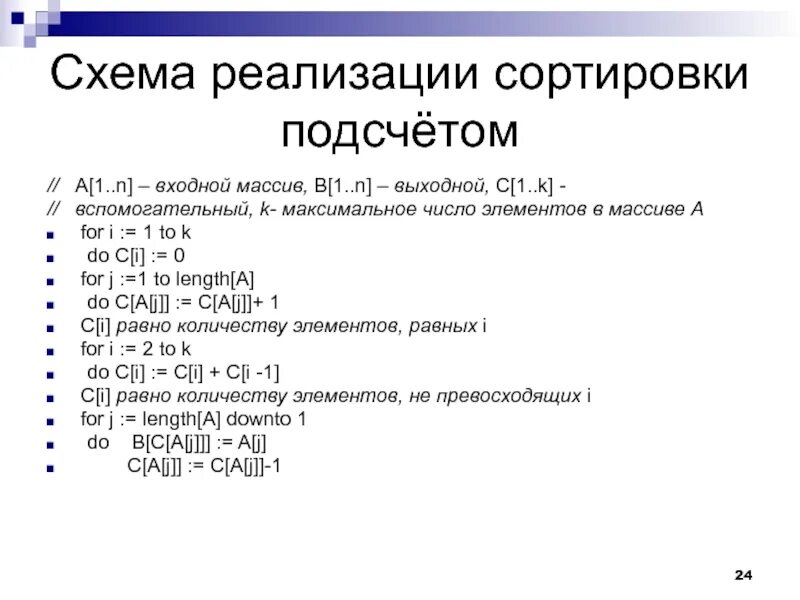 Схема реализации сортировки подсчётом

// A[1..n] – входной массив, B[1..n] – выходной, C[1..k] -
// вспомогательный, k- максимальное число элементов в массиве A

- for i := 1 to k
- do C[i] := 0
- for j :=1 to length[A]
- do C[A[j]] := C[A[j]]+ 1
- C[i] равно количеству элементов, равных i
- for i := 2 to k
- do C[i] := C[i] + C[i -1]
- C[i] равно количеству элементов, не превосходящих i
- for j := length[A] downto 1
- do B[C[A[j]]] := A[j]
- C[A[j]] := C[A[j]]-1

24